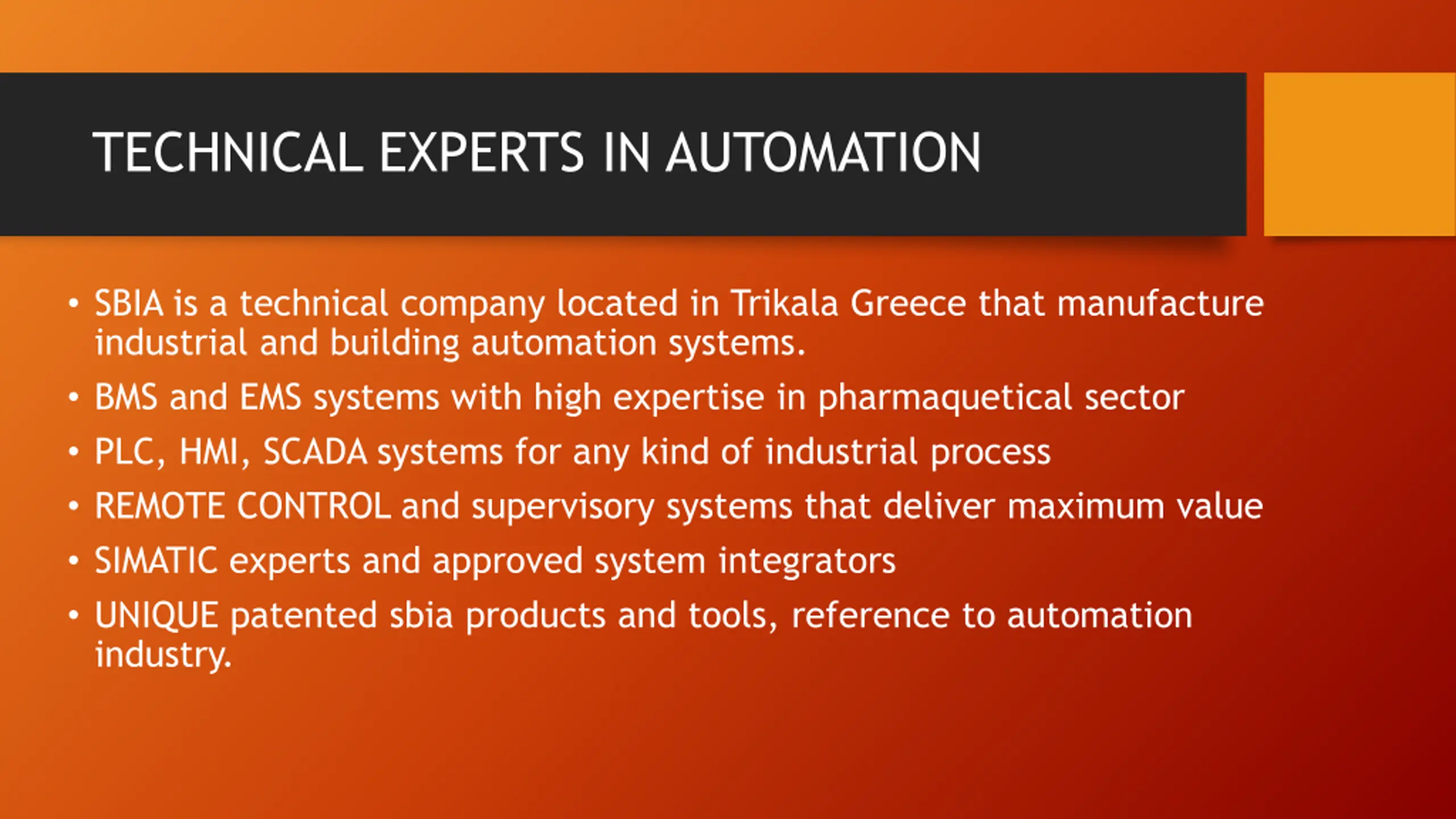 TECHNICAL EXPERTS IN AUTOMATION

• SBIA is a technical company located in Trikala Greece that manufacture industrial and building automation systems.

• BMS and EMS systems with high expertise in pharmaquetical sector

• PLC, HMI, SCADA systems for any kind of industrial process

• REMOTE CONTROL and supervisory systems that deliver maximum value

• SIMATIC experts and approved system integrators

• UNIQUE patented sbia products and tools, reference to automation industry.